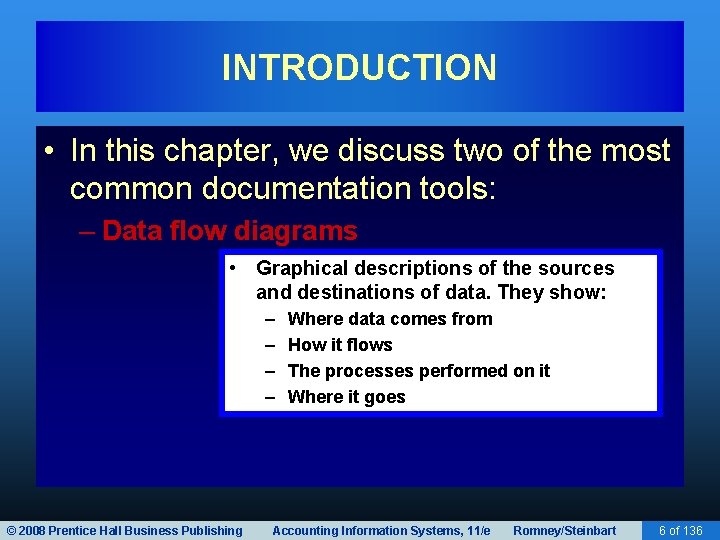 INTRODUCTION

• In this chapter, we discuss two of the most common documentation tools:

– Data flow diagrams

• Graphical descriptions of the sources and destinations of data. They show:

– Where data comes from

– How it flows

– The processes performed on it

– Where it goes

© 2008 Prentice Hall Business Publishing Accounting Information Systems, 11/e Romney/Steinbart 6 of 136